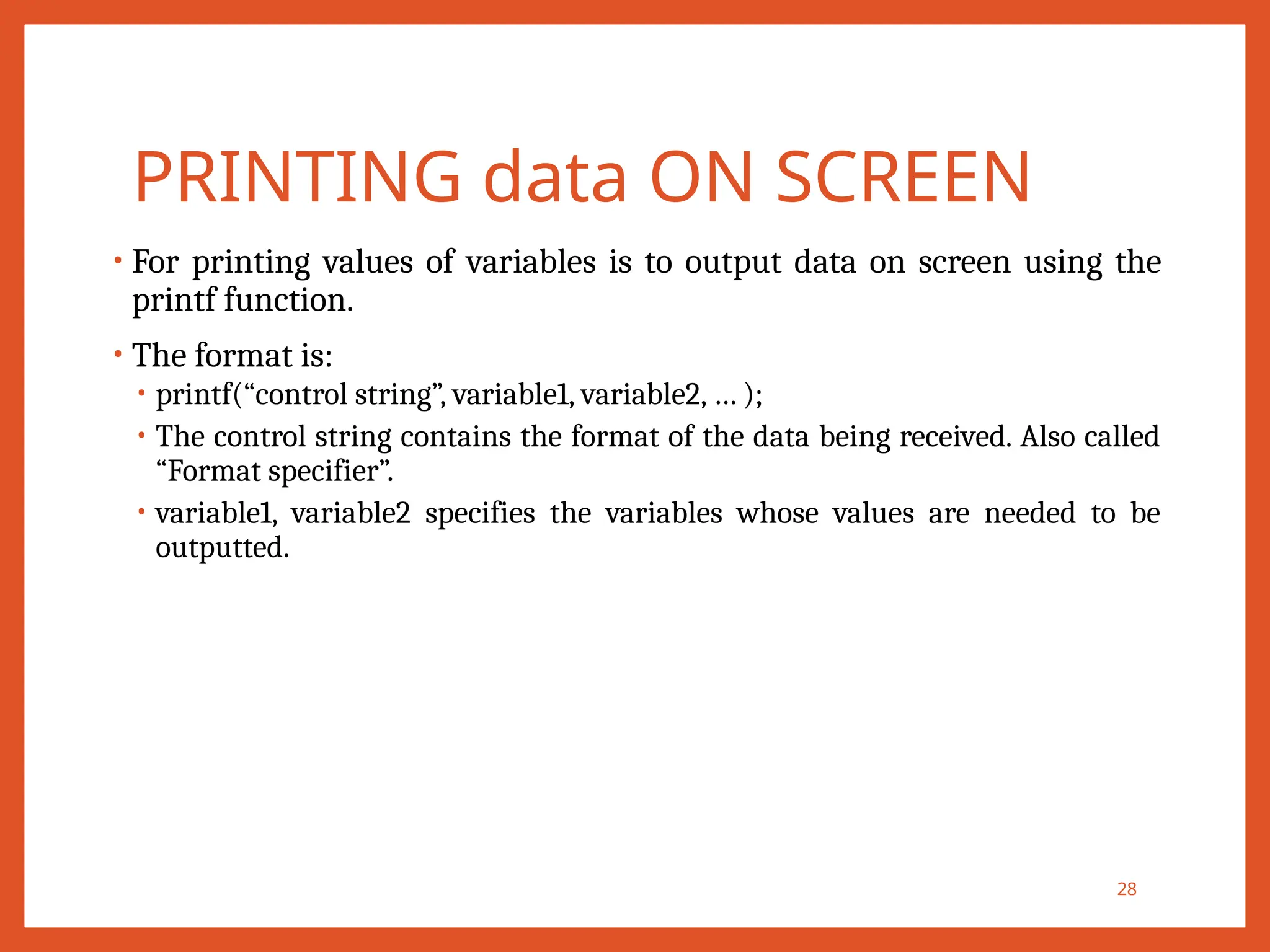 PRINTING data ON SCREEN

• For printing values of variables is to output data on screen using the printf function.

• The format is:
  • printf(“control string”, variable1, variable2, … );
  • The control string contains the format of the data being received. Also called “Format specifier”.
  • variable1, variable2 specifies the variables whose values are needed to be outputted.

28